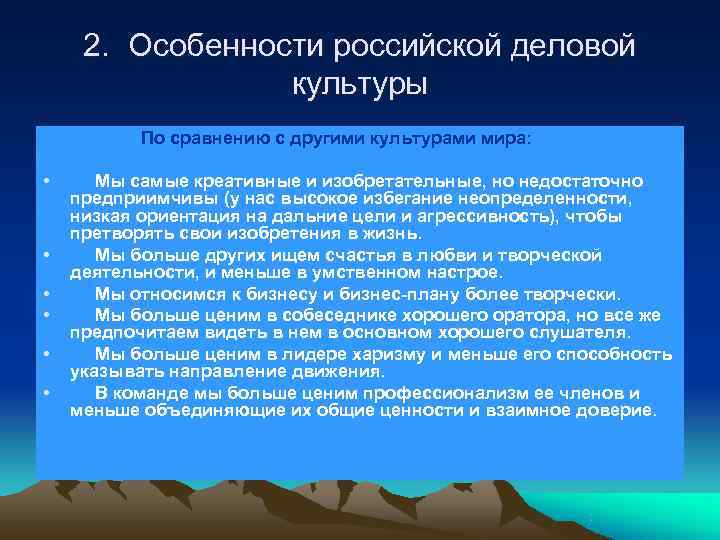 2. Особенности российской деловой культуры

По сравнению с другими культурами мира:

• Мы самые креативные и изобретательные, но недостаточно предприимчивы (у нас высокое избегание неопределенности, низкая ориентация на дальние цели и агрессивность), чтобы претворять свои изобретения в жизнь.
• Мы больше других ищем счастья в любви и творческой деятельности, и меньше в умственном настрое.
• Мы относимся к бизнесу и бизнес-плану более творчески.
• Мы больше ценим в собеседнике хорошего оратора, но все же предпочитаем видеть в нем в основном хорошего слушателя.
• Мы больше ценим в лидере харизму и меньше его способность указывать направление движения.
• В команде мы больше ценим профессионализм ее членов и меньше объединяющие их общие ценности и взаимное доверие.